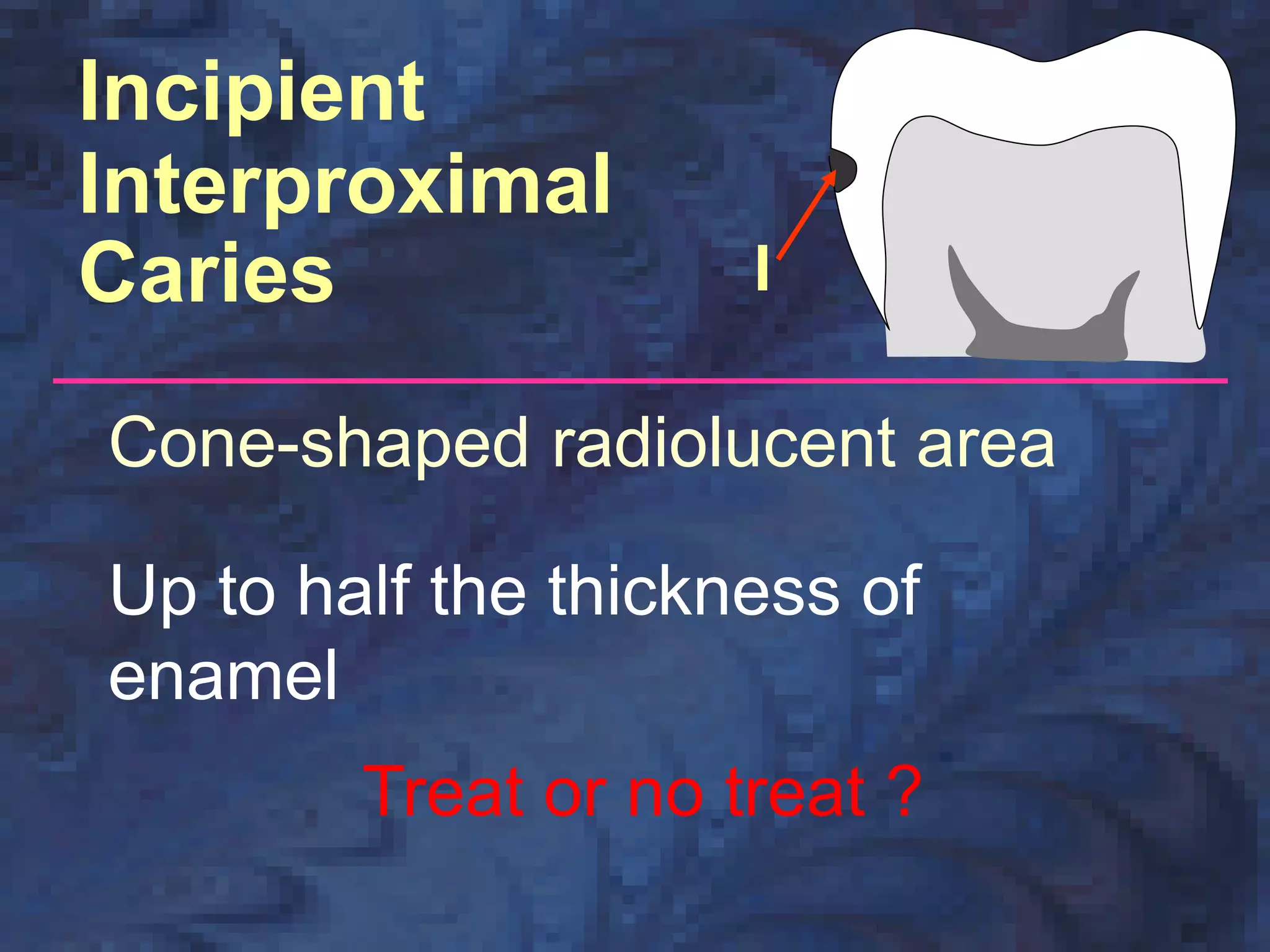 Incipient Interproximal Caries

I

Cone-shaped radiolucent area

Up to half the thickness of enamel

Treat or no treat ?